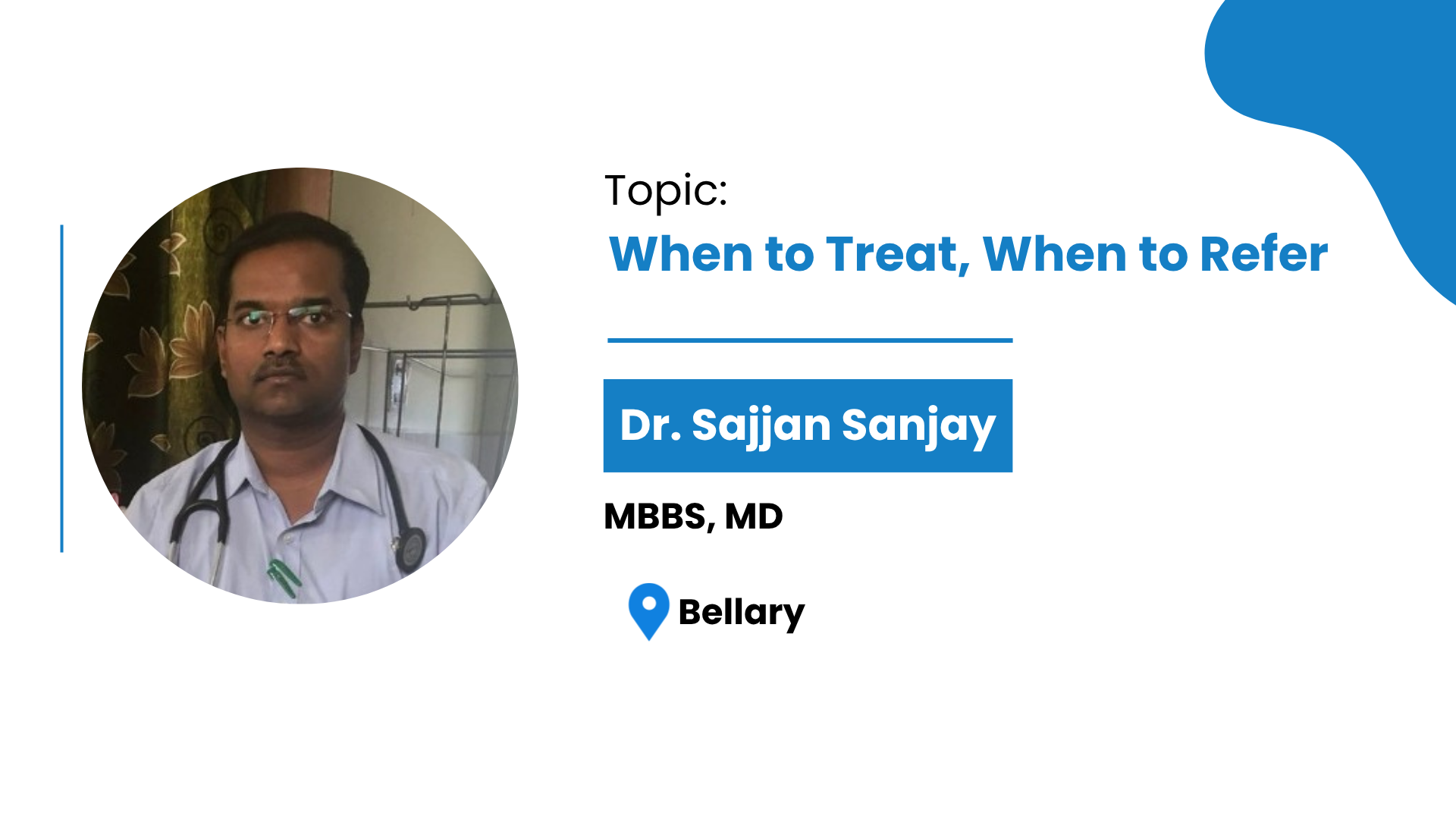 Topic:
When to Treat, When to Refer

Dr. Sajjan Sanjay

MBBS, MD

Bellary